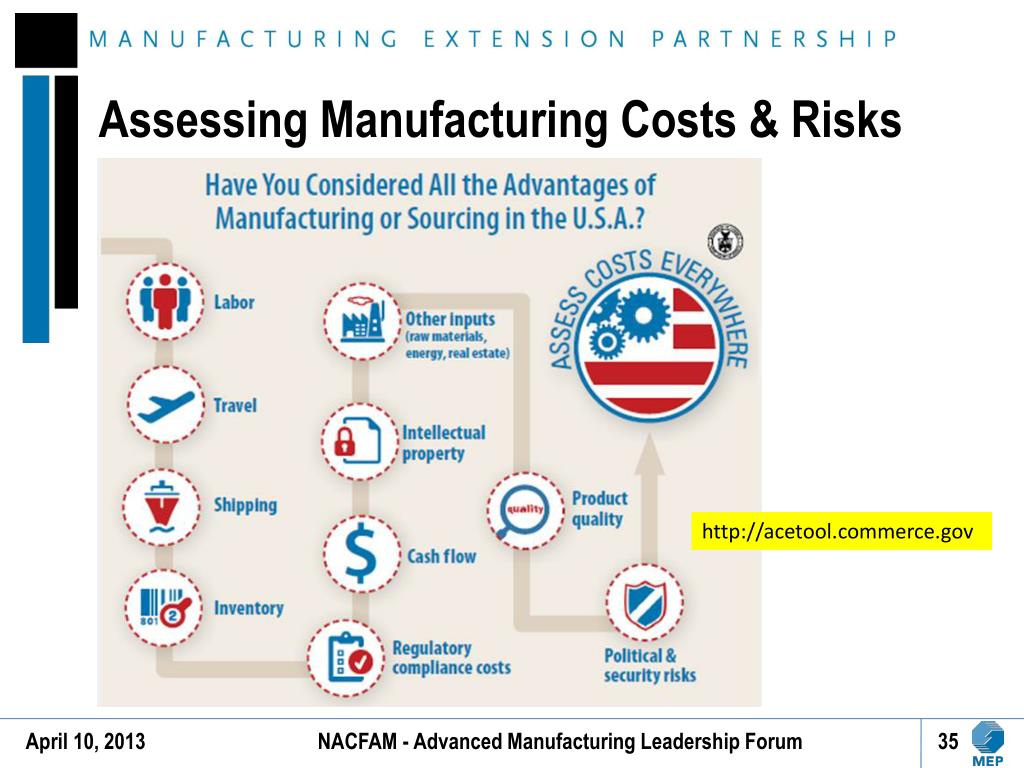 MANUFACTURING EXTENSION PARTNERSHIP

Assessing Manufacturing Costs & Risks

Have You Considered All the Advantages of Manufacturing or Sourcing in the U.S.A.?

Labor

Travel

Shipping

801 2

Inventory

Other inputs (raw materials, energy, real estate)

Intellectual property

Cash flow

Regulatory compliance costs

quality

Product quality

Political & security risks

ASSESS COSTS EVERYWHERE

http://acetool.commerce.gov

April 10, 2013

NACFAM - Advanced Manufacturing Leadership Forum

35

MEP